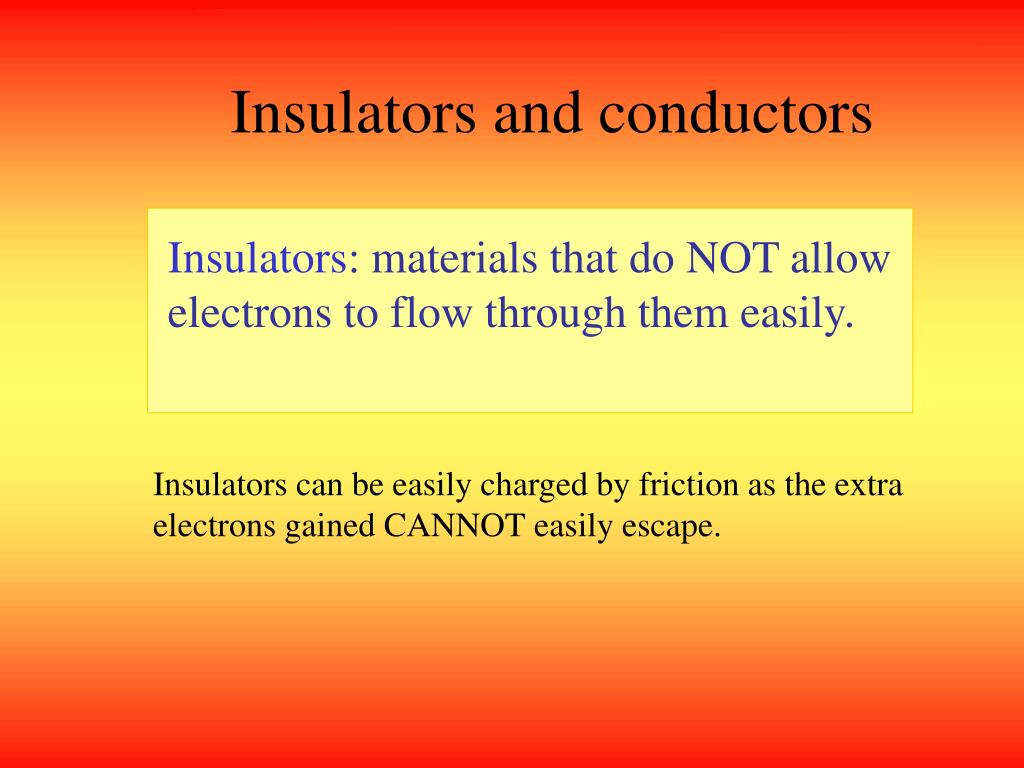 Insulators and conductors

Insulators: materials that do NOT allow electrons to flow through them easily.

Insulators can be easily charged by friction as the extra electrons gained CANNOT easily escape.